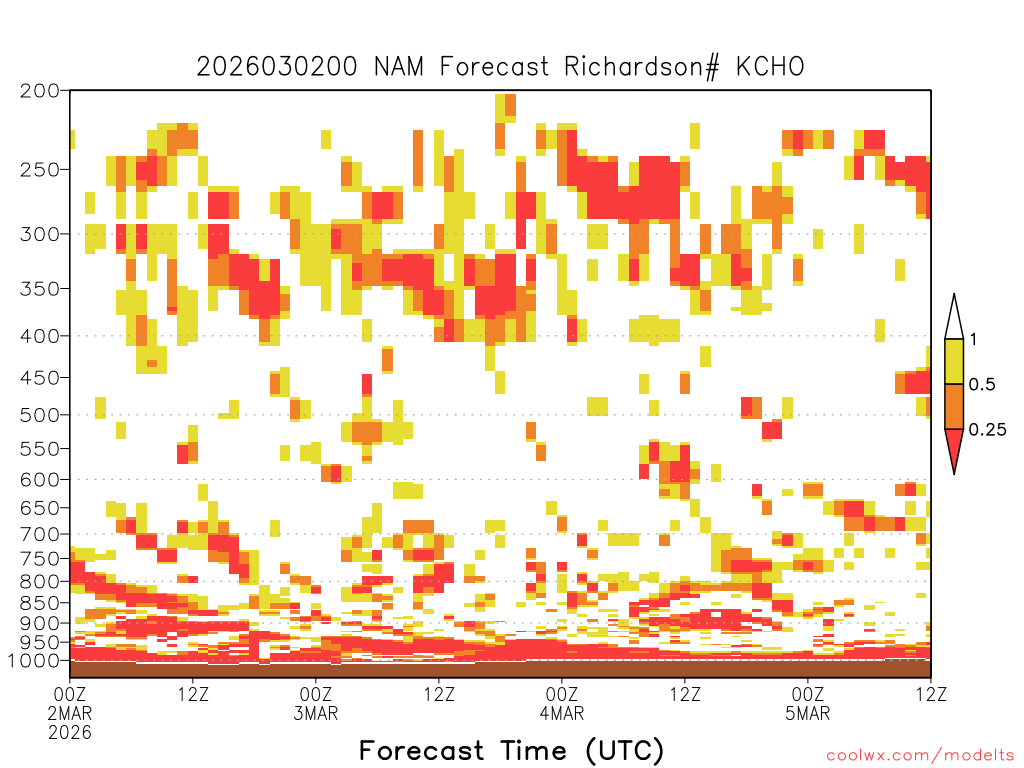 2026030200 NAM Forecast Richardson# KCHO

200
250
300
350
400
450
500
550
600
650
700
750
800
850
900
950
1000

1
0.5
0.25

00Z 2MAR 2026
12Z
00Z 3MAR
12Z
00Z 4MAR
12Z
00Z 5MAR
12Z

Forecast Time (UTC)

coolwx.com/modelts